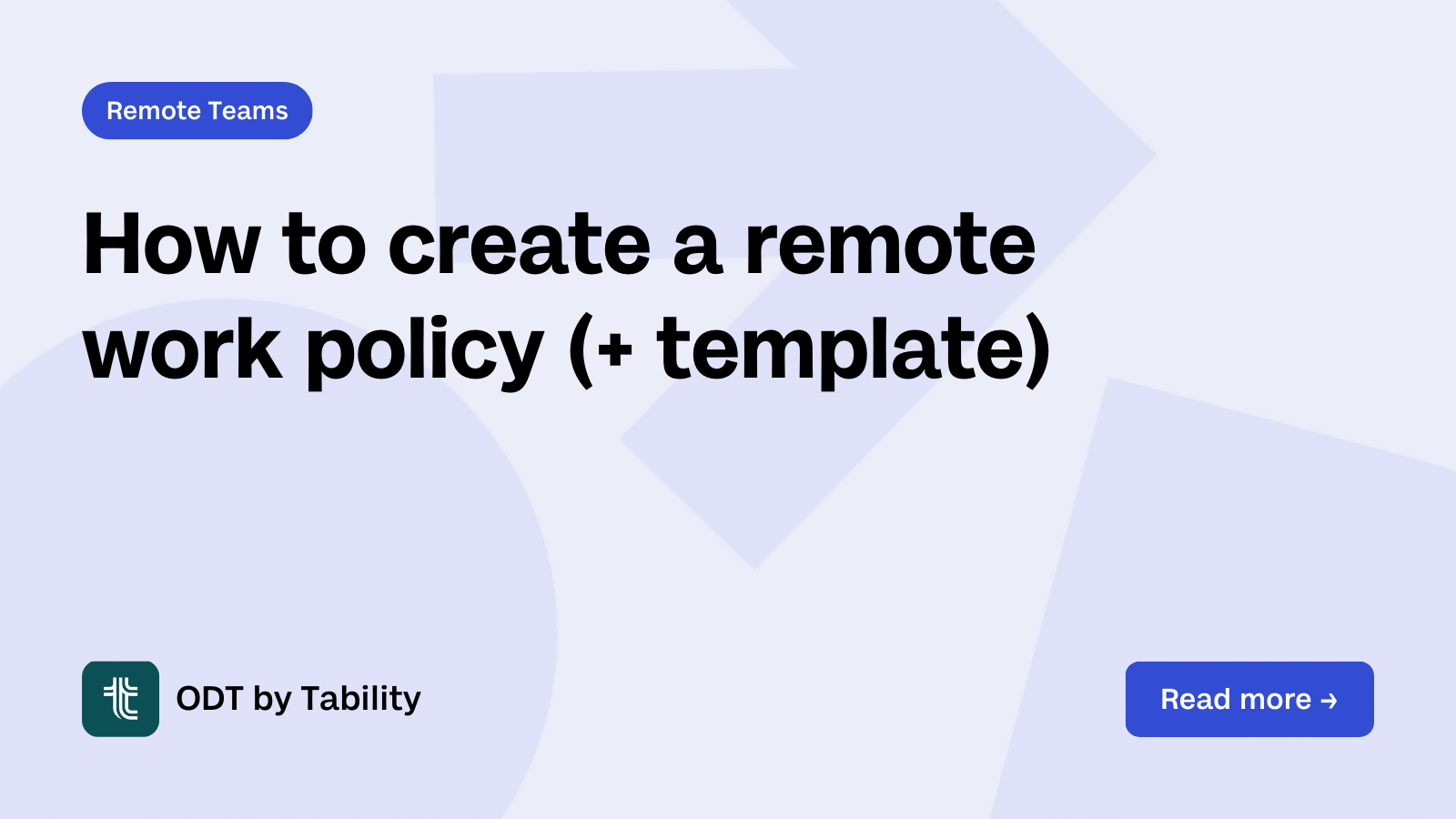 Remote Teams

How to create a remote work policy (+ template)

ODT by Tability

Read more →